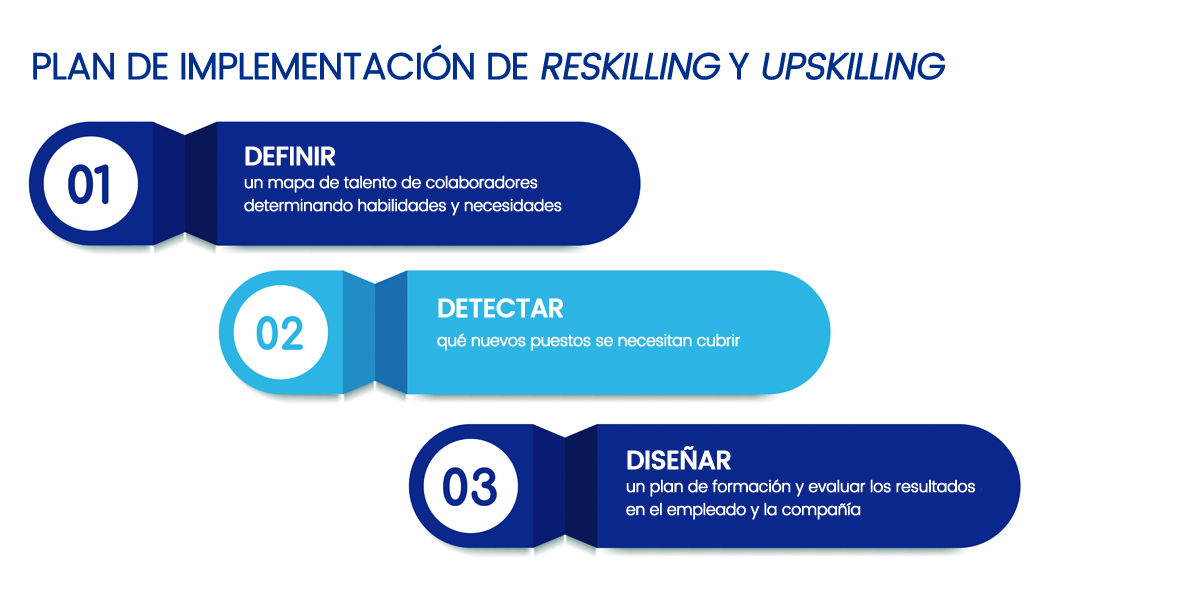 PLAN DE IMPLEMENTACIÓN DE RESKILLING Y UPSKILLING

01
DEFINIR
un mapa de talento de colaboradores determinando habilidades y necesidades

02
DETECTAR
qué nuevos puestos se necesitan cubrir

03
DISEÑAR
un plan de formación y evaluar los resultados en el empleado y la compañía